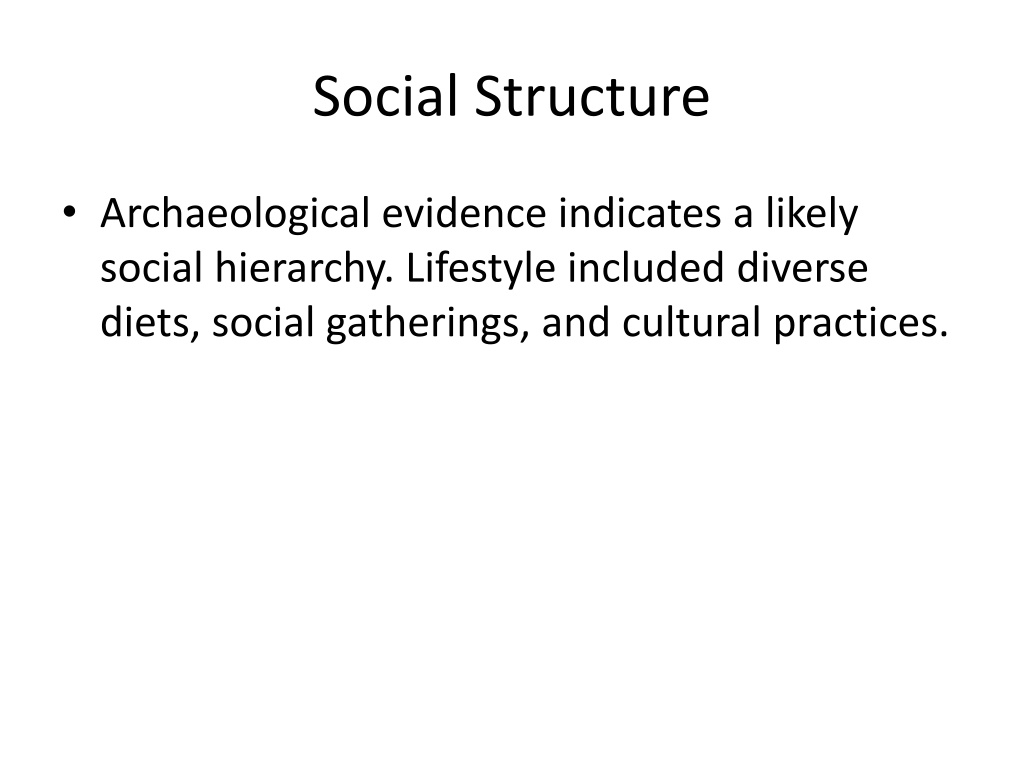 Social Structure

• Archaeological evidence indicates a likely social hierarchy. Lifestyle included diverse diets, social gatherings, and cultural practices.